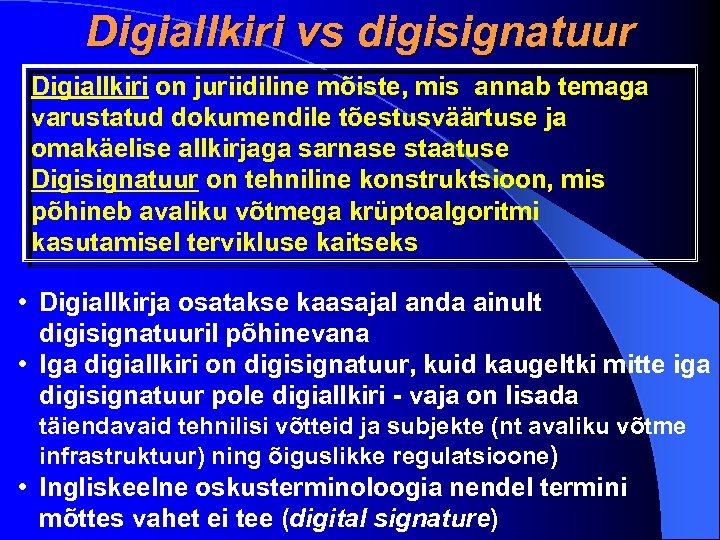 Digiallkiri vs digisignatuur

Digiallkiri on juriidiline mõiste, mis annab temaga varustatud dokumendile tõestusväärtuse ja omakäelise allkirjaga sarnase staatuse
Digisignatuur on tehniline konstruktsioon, mis põhineb avaliku võtmega krüptoalgoritmi kasutamisel tervikluse kaitseks

• Digiallkirja osatakse kaasajal anda ainult digisignatuuril põhinevana
• Iga digiallkiri on digisignatuur, kuid kaugeltki mitte iga digisignatuur pole digiallkiri - vaja on lisada täiendavaid tehnilisi võtteid ja subjekte (nt avaliku võtme infrastruktuur) ning õiguslikke regulatsioone)
• Ingliskeelne oskusterminoloogia nendel termini mõttes vahet ei tee (digital signature)